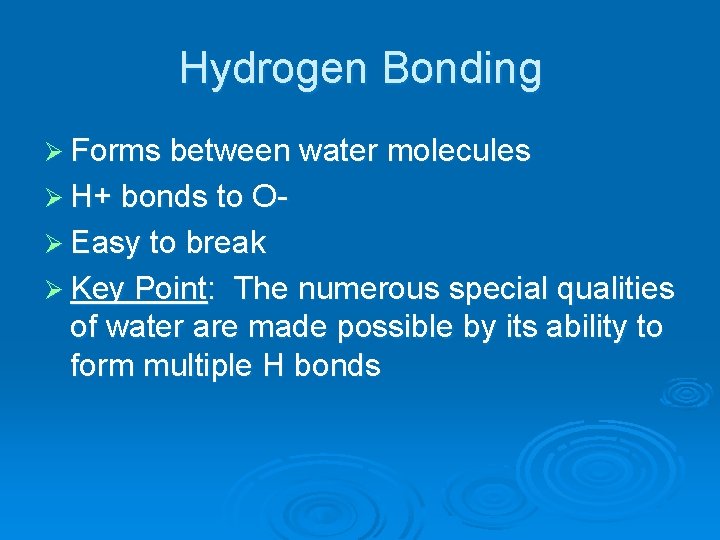 Hydrogen Bonding

➢ Forms between water molecules
➢ H+ bonds to O-
➢ Easy to break
➢ Key Point: The numerous special qualities of water are made possible by its ability to form multiple H bonds